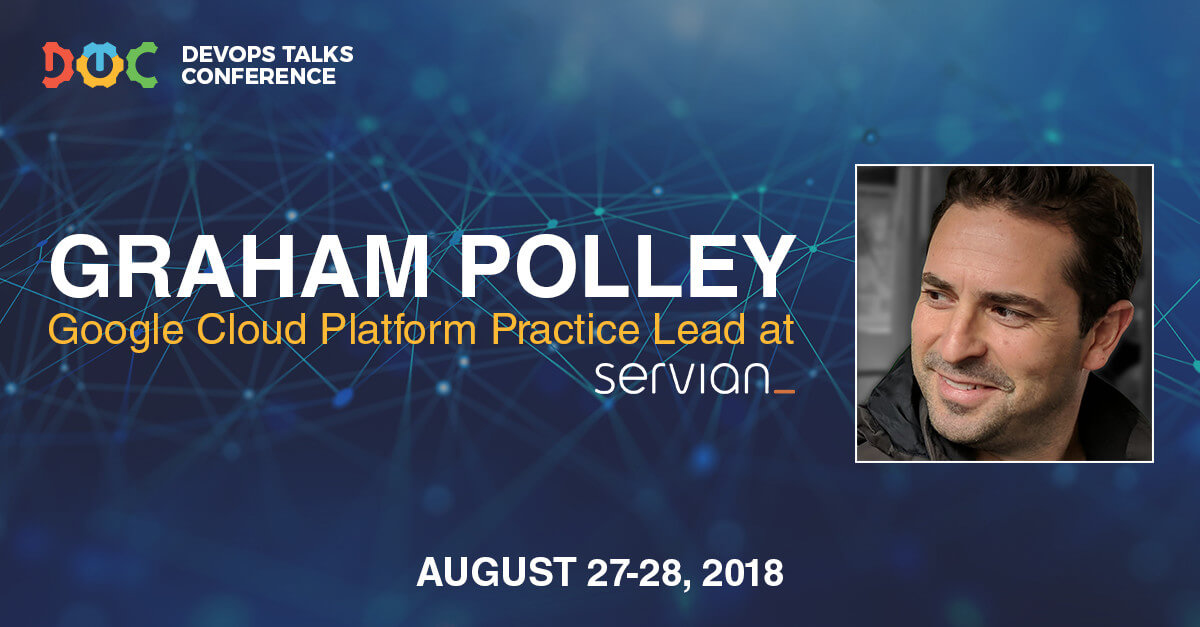 DOC DEVOPS TALKS CONFERENCE

GRAHAM POLLEY
Google Cloud Platform Practice Lead at
servian_

AUGUST 27-28, 2018